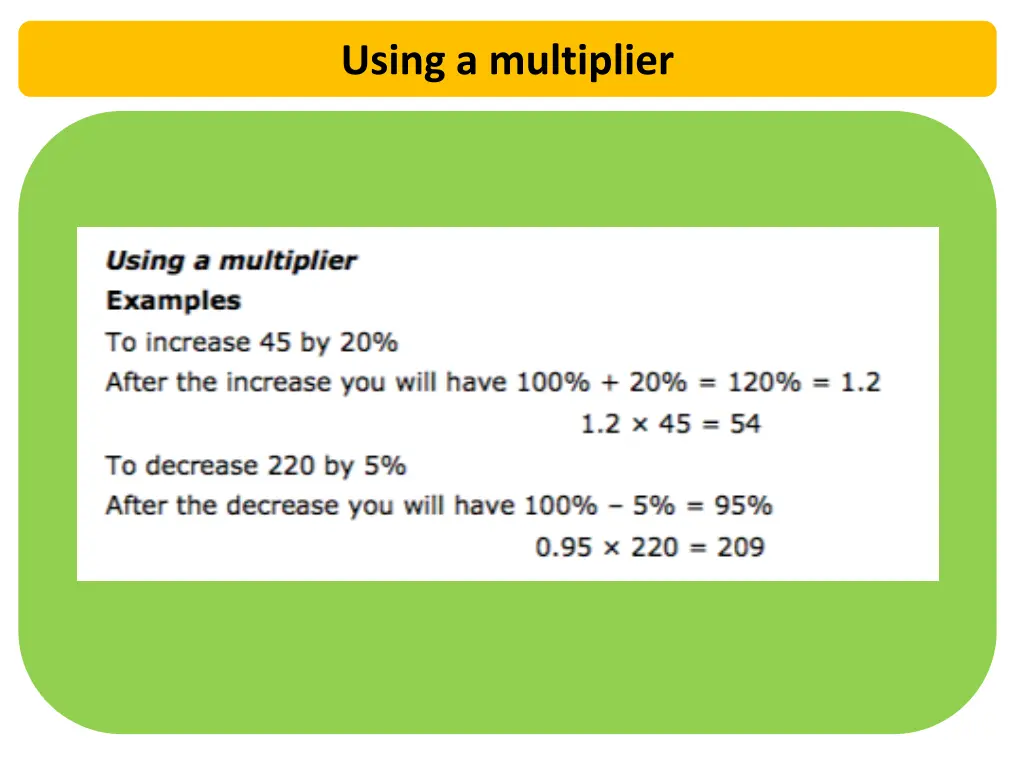 Using a multiplier

Using a multiplier

Examples

To increase 45 by 20%

After the increase you will have $100\% + 20\% = 120\% = 1.2$

$1.2 \times 45 = 54$

To decrease 220 by 5%

After the decrease you will have $100\% - 5\% = 95\%$

$0.95 \times 220 = 209$